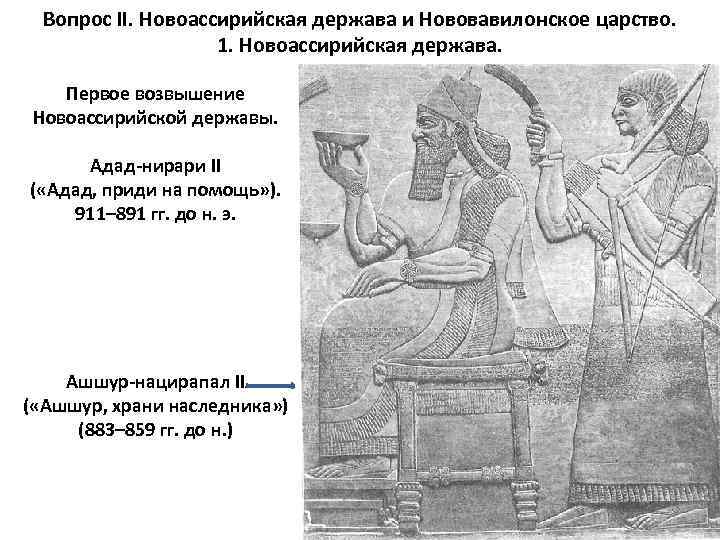 Вопрос II. Новоассирийская держава и Нововавилонское царство.
1. Новоассирийская держава.

Первое возвышение Новоассирийской державы.

Адад-нирари II («Адад, приди на помощь»). 911–891 гг. до н. э.

Ашшур-нацирапал II («Ашшур, храни наследника») (883–859 гг. до н.)